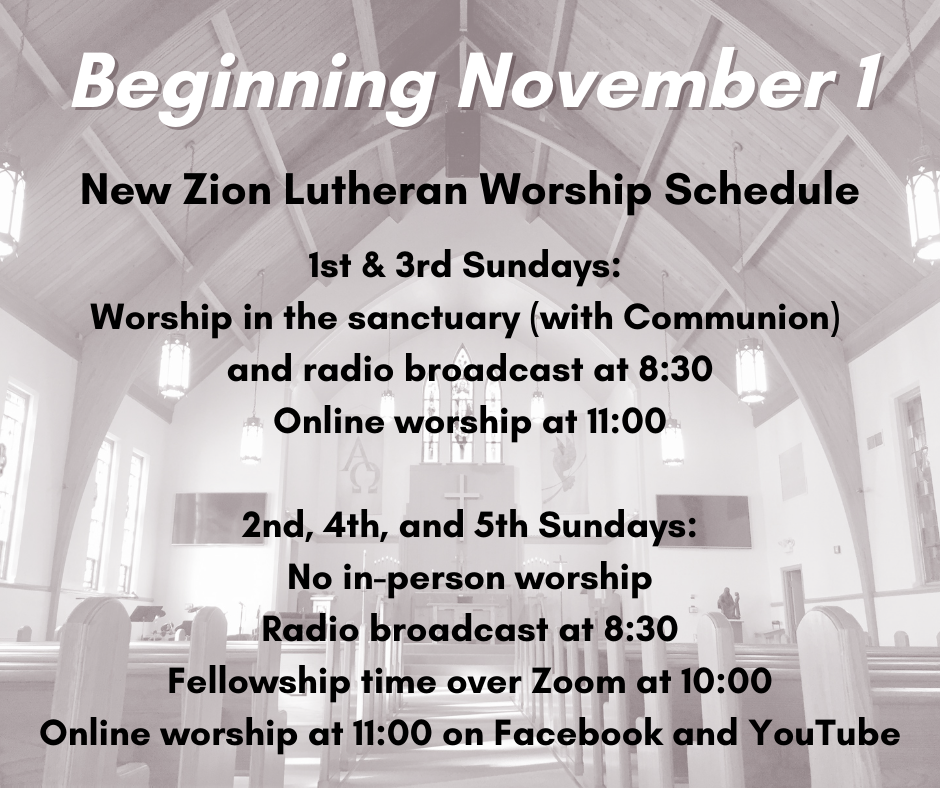 Beginning November 1

New Zion Lutheran Worship Schedule

1st & 3rd Sundays:
Worship in the sanctuary (with Communion) and radio broadcast at 8:30
Online worship at 11:00

2nd, 4th, and 5th Sundays:
No in-person worship
Radio broadcast at 8:30
Fellowship time over Zoom at 10:00
Online worship at 11:00 on Facebook and YouTube